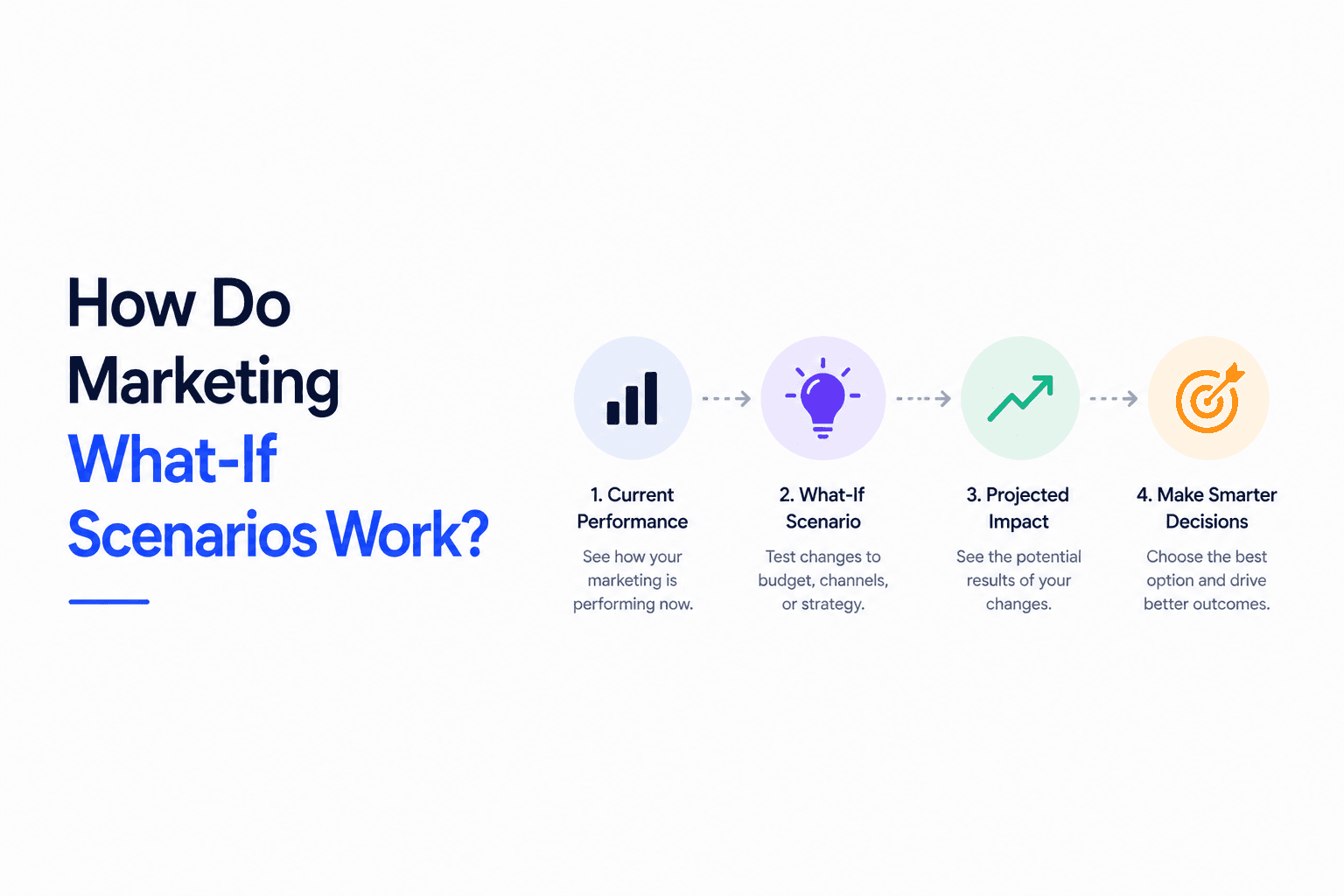 How Do Marketing What-If Scenarios Work?

1. Current Performance
See how your marketing is performing now.

2. What-If Scenario
Test changes to budget, channels, or strategy.

3. Projected Impact
See the potential results of your changes.

4. Make Smarter Decisions
Choose the best option and drive better outcomes.